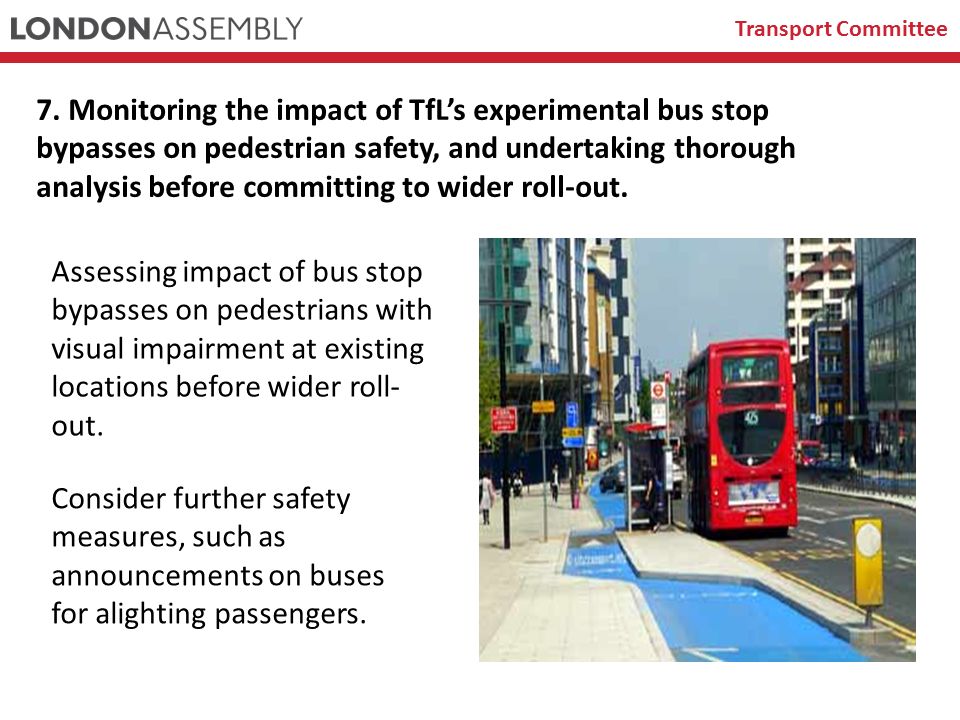 LONDONASSEMBLY

Transport Committee

7. Monitoring the impact of TfL's experimental bus stop bypasses on pedestrian safety, and undertaking thorough analysis before committing to wider roll-out.

Assessing impact of bus stop bypasses on pedestrians with visual impairment at existing locations before wider roll-out.

Consider further safety measures, such as announcements on buses for alighting passengers.

425